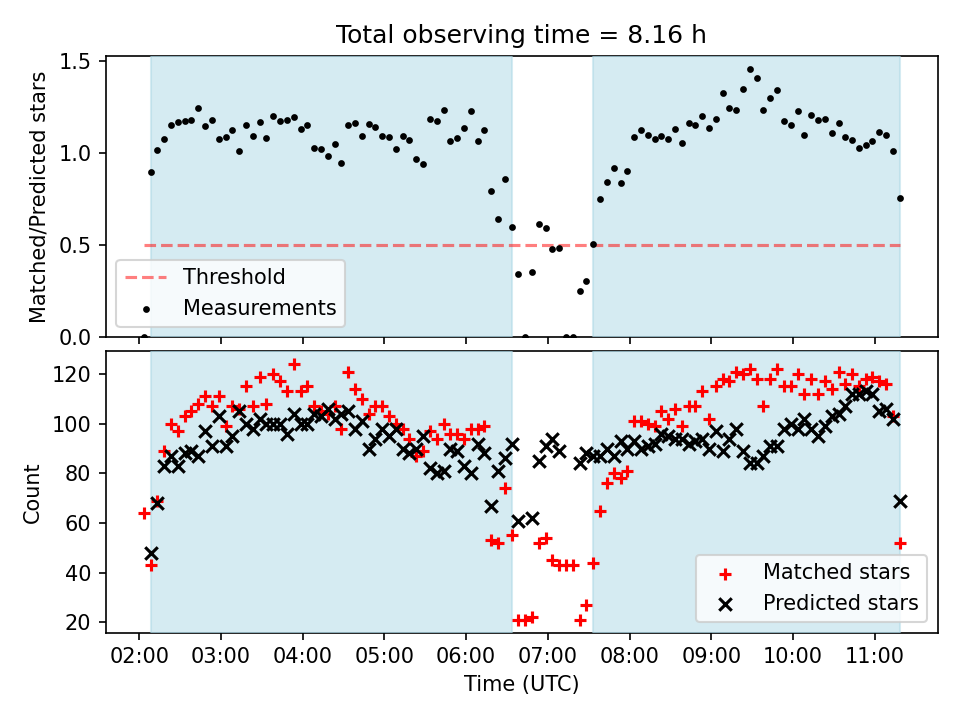 Total observing time = 8.16 h

Matched/Predicted stars

1.5
1.0
0.5
0.0

Threshold
Measurements

Count

120
100
80
60
40
20

Matched stars
Predicted stars

02:00 03:00 04:00 05:00 06:00 07:00 08:00 09:00 10:00 11:00

Time (UTC)